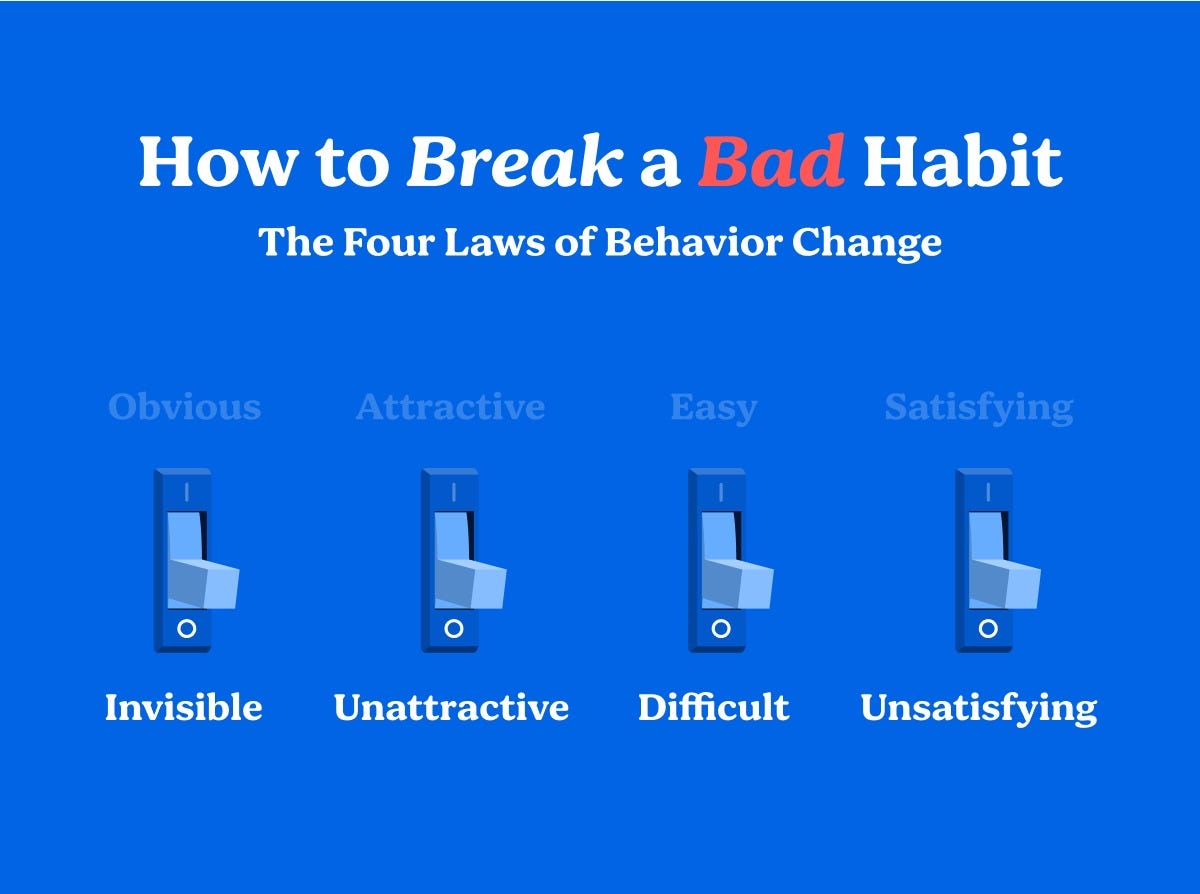 How to Break a Bad Habit
The Four Laws of Behavior Change

Obvious
Attractive
Easy
Satisfying

Invisible
Unattractive
Difficult
Unsatisfying